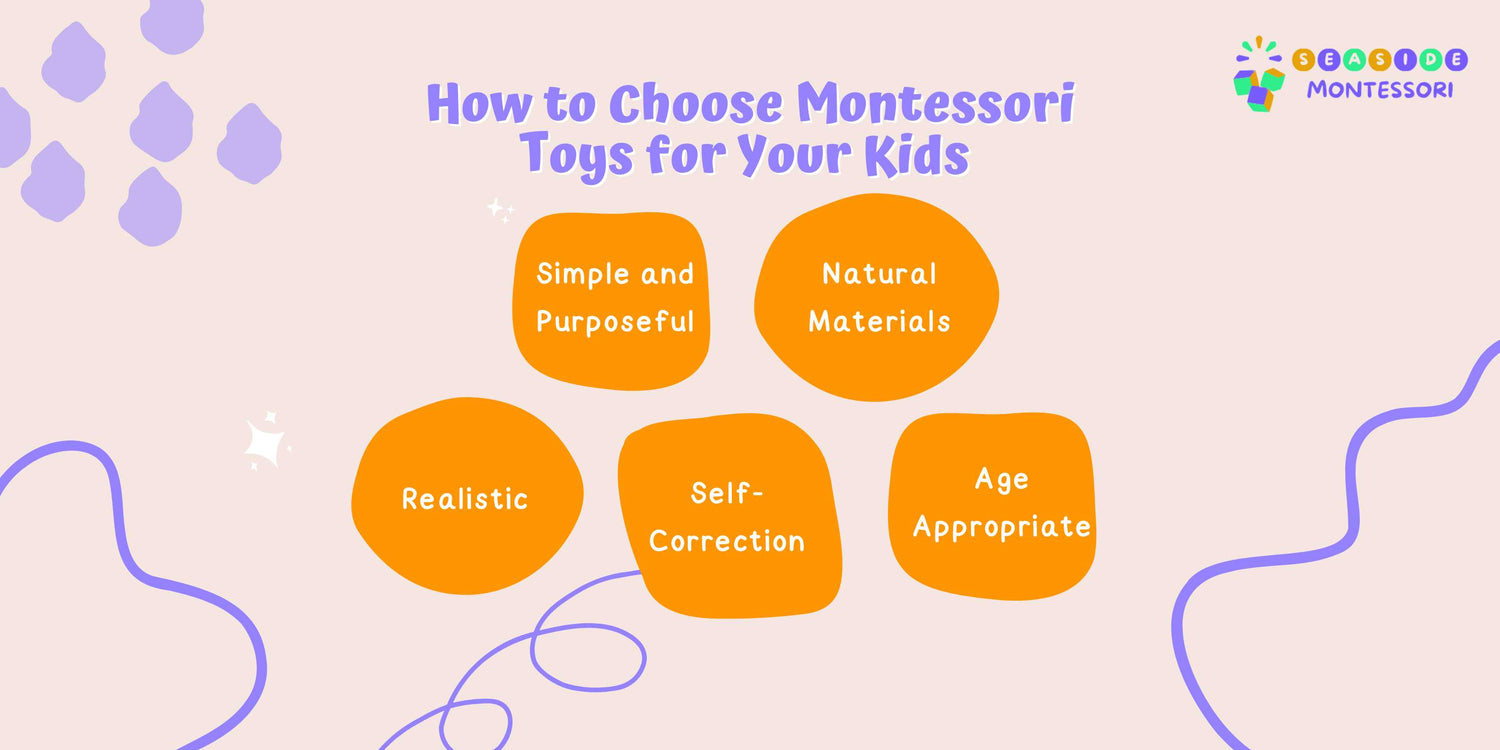 SEASIDE
MONTESSORI

How to Choose Montessori Toys for Your Kids

Simple and Purposeful

Natural Materials

Realistic

Self-Correction

Age Appropriate